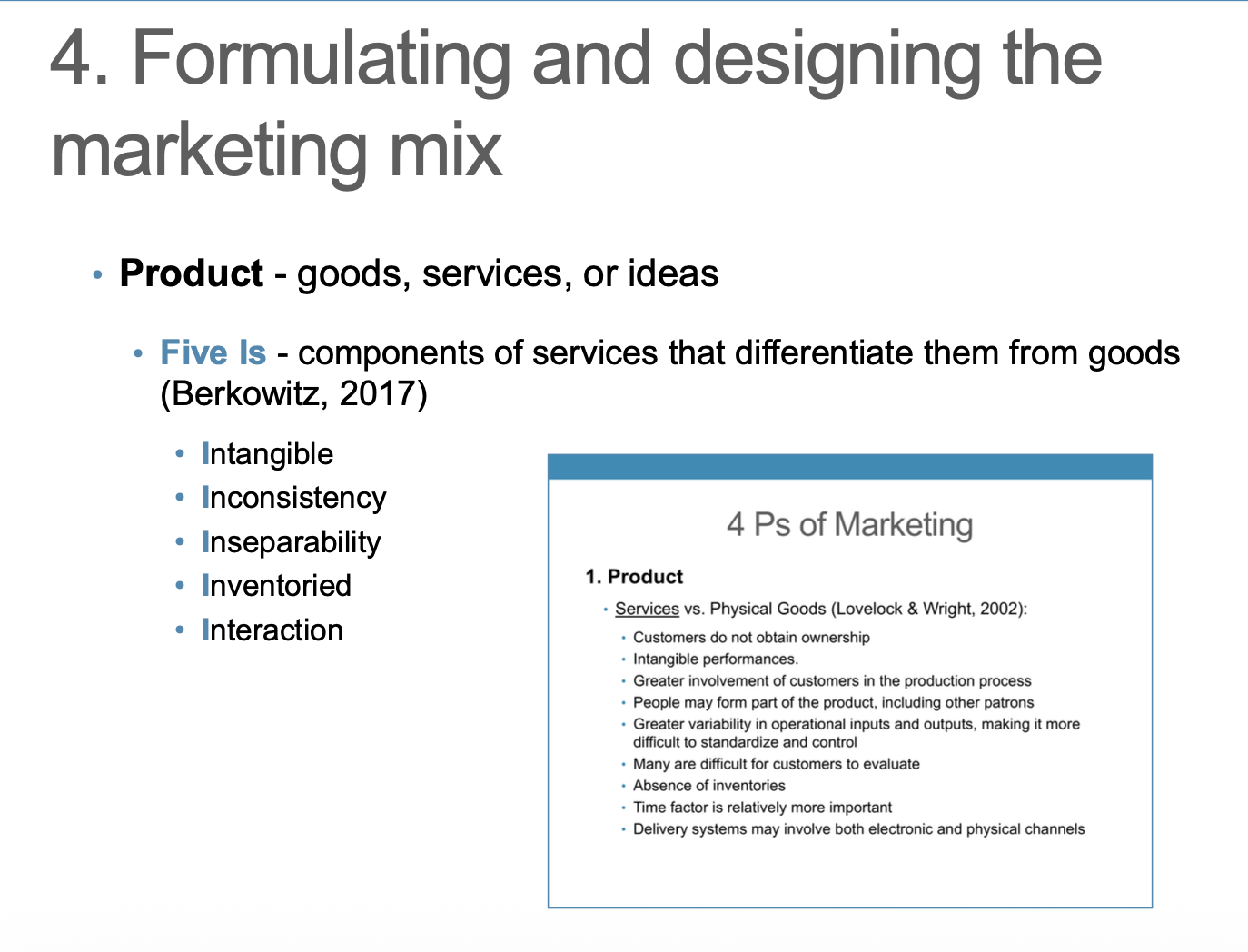 4. Formulating and designing the marketing mix

• Product - goods, services, or ideas

• Five Is - components of services that differentiate them from goods (Berkowitz, 2017)

• Intangible
• Inconsistency
• Inseparability
• Inventoried
• Interaction

4 Ps of Marketing

1. Product

• Services vs. Physical Goods (Lovelock & Wright, 2002):

• Customers do not obtain ownership
• Intangible performances.
• Greater involvement of customers in the production process
• People may form part of the product, including other patrons
• Greater variability in operational inputs and outputs, making it more difficult to standardize and control
• Many are difficult for customers to evaluate
• Absence of inventories
• Time factor is relatively more important
• Delivery systems may involve both electronic and physical channels